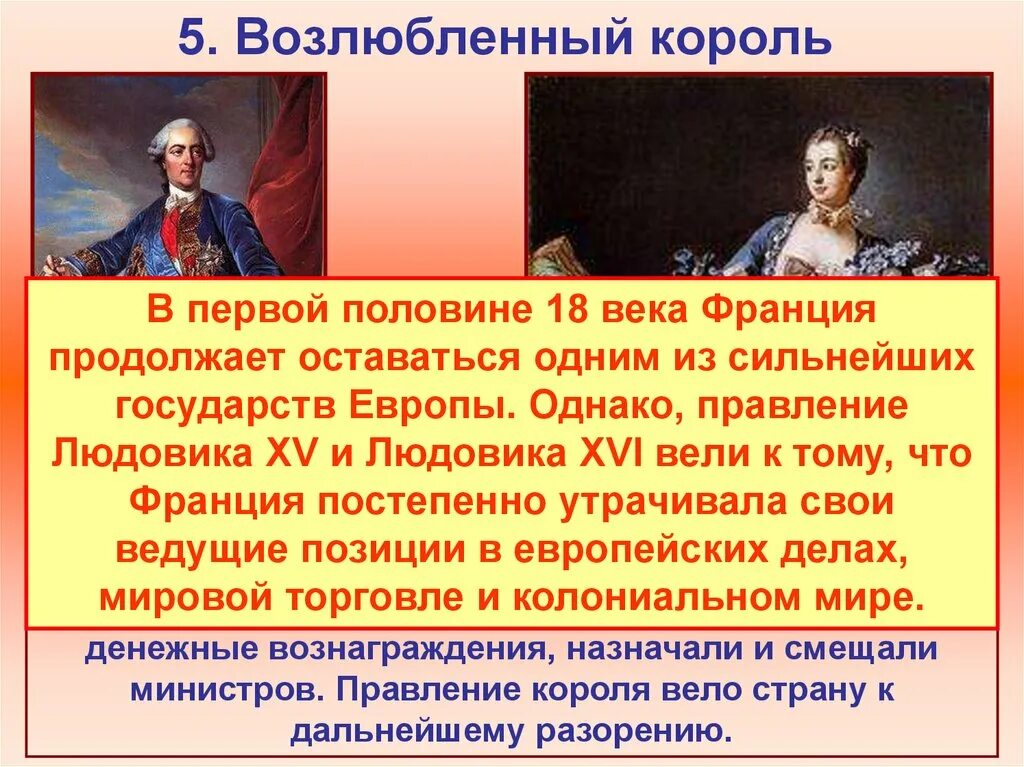 5. Возлюбленный король

В первой половине 18 века Франция продолжает оставаться одним из сильнейших государств Европы. Однако, правление Людовика XV и Людовика XVI вели к тому, что Франция постепенно утрачивала свои ведущие позиции в европейских делах, мировой торговле и колониальном мире.

денежные вознаграждения, назначали и смещали министров. Правление короля вело страну к дальнейшему разорению.